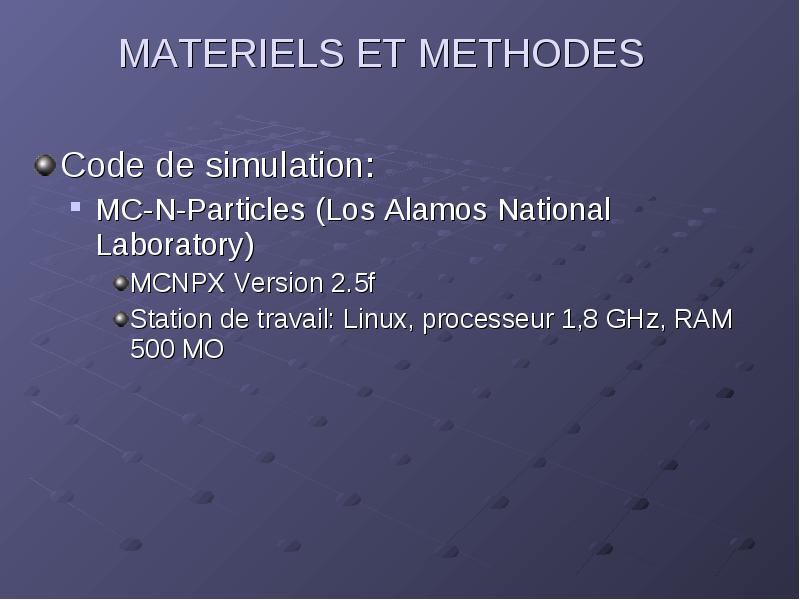 MATERIELS ET METHODES

Code de simulation:

MC-N-Particles (Los Alamos National Laboratory)

MCNPX Version 2.5f

Station de travail: Linux, processeur 1,8 GHz, RAM 500 MO